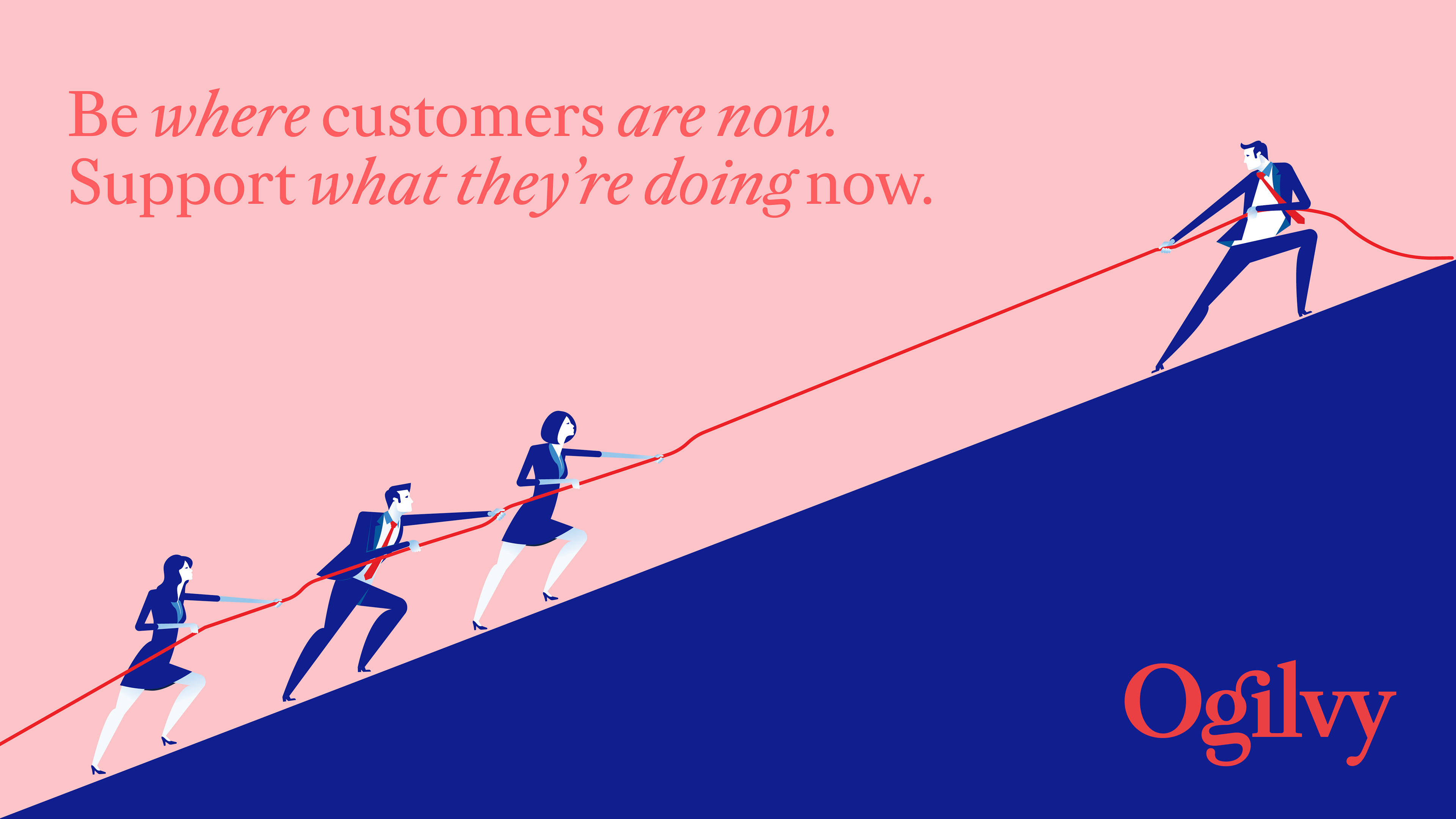 Be where customers are now.
Support what they're doing now.

Ogilvy